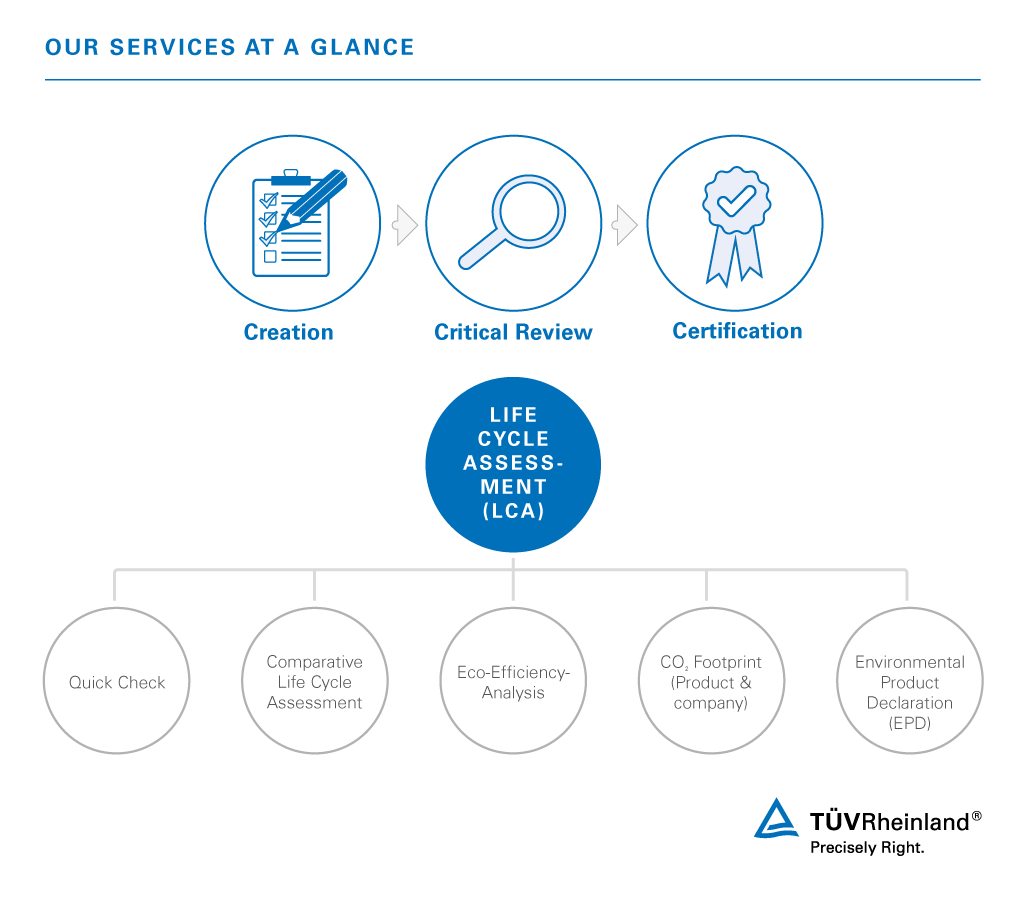 OUR SERVICES AT A GLANCE

Creation

Critical Review

Certification

LIFE CYCLE ASSESSMENT (LCA)

Quick Check

Comparative Life Cycle Assessment

Eco-Efficiency-Analysis

$CO_2$ Footprint (Product & company)

Environmental Product Declaration (EPD)

TÜVRheinland®
Precisely Right.